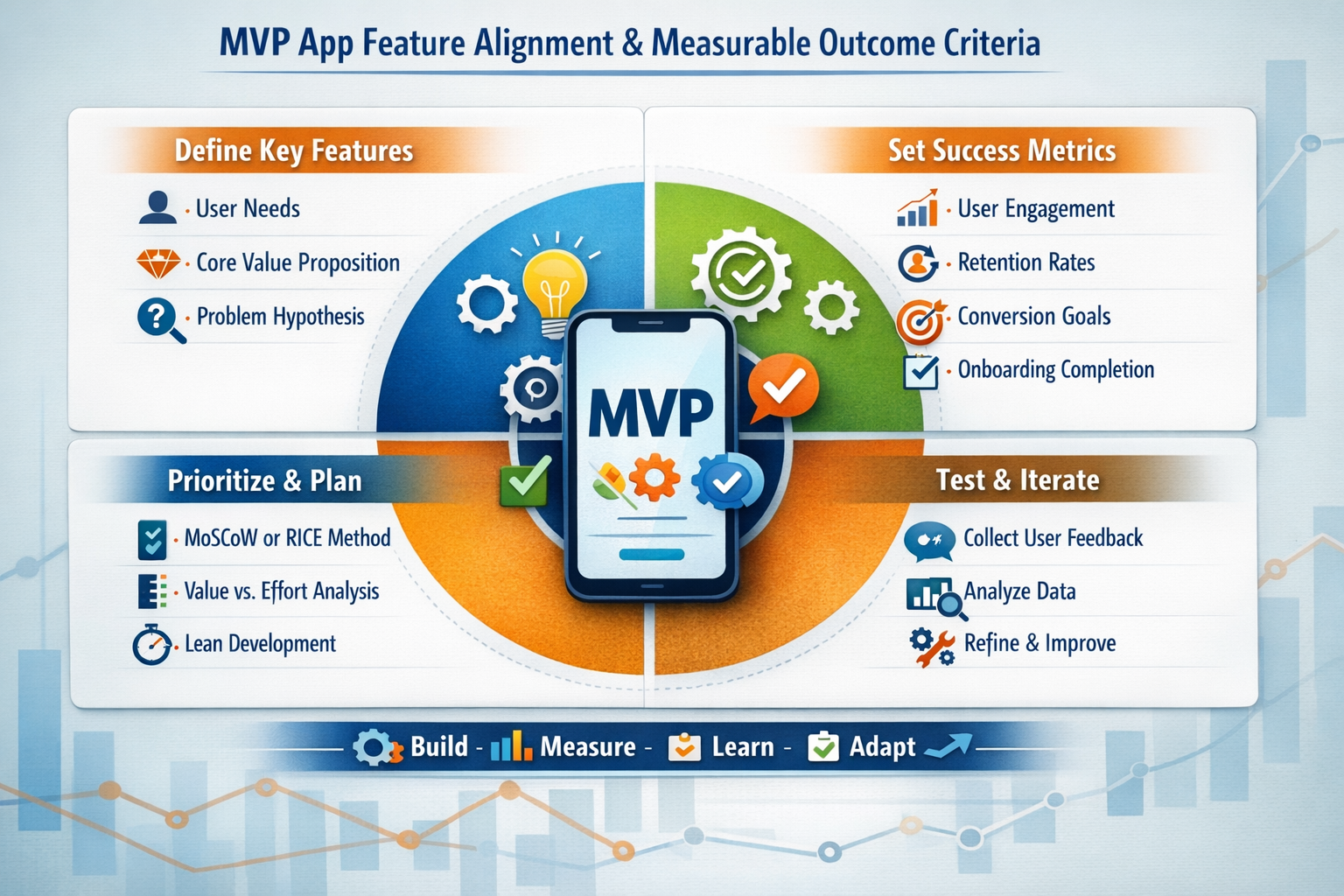 MVP App Feature Alignment & Measurable Outcome Criteria

Define Key Features

· User Needs

· Core Value Proposition

· Problem Hypothesis

Set Success Metrics

· User Engagement

· Retention Rates

· Conversion Goals

· Onboarding Completion

MVP

Prioritize & Plan

· MoSCoW or RICE Method

· Value vs. Effort Analysis

· Lean Development

Test & Iterate

Collect User Feedback

Analyze Data

Refine & Improve

Build - Measure - Learn - Adapt